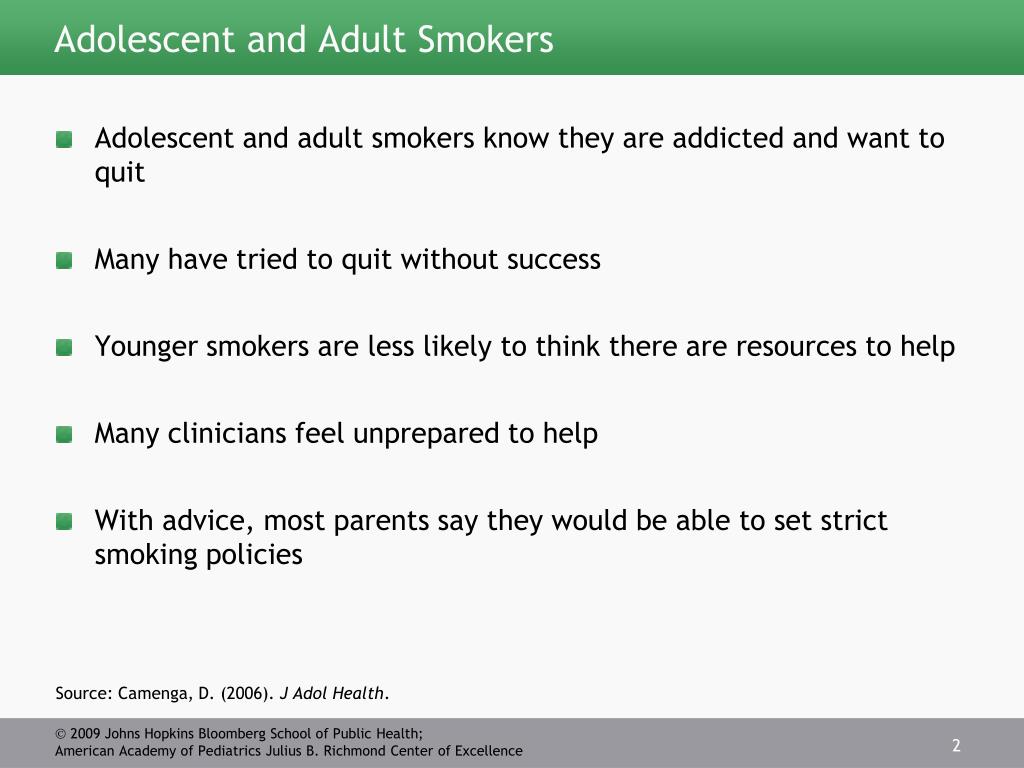 Adolescent and Adult Smokers

Adolescent and adult smokers know they are addicted and want to quit

Many have tried to quit without success

Younger smokers are less likely to think there are resources to help

Many clinicians feel unprepared to help

With advice, most parents say they would be able to set strict smoking policies

Source: Camenga, D. (2006). J Adol Health.

© 2009 Johns Hopkins Bloomberg School of Public Health;
American Academy of Pediatrics Julius B. Richmond Center of Excellence

2